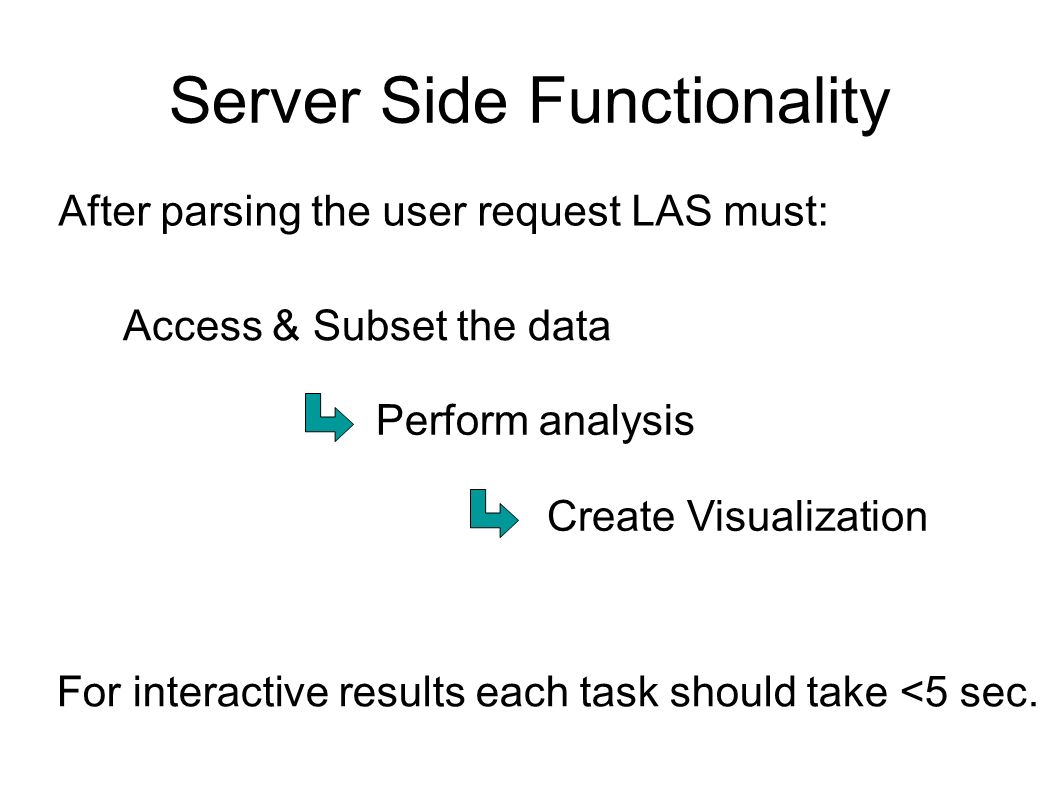 Server Side Functionality

After parsing the user request LAS must:

Access & Subset the data

Perform analysis

Create Visualization

For interactive results each task should take <5 sec.